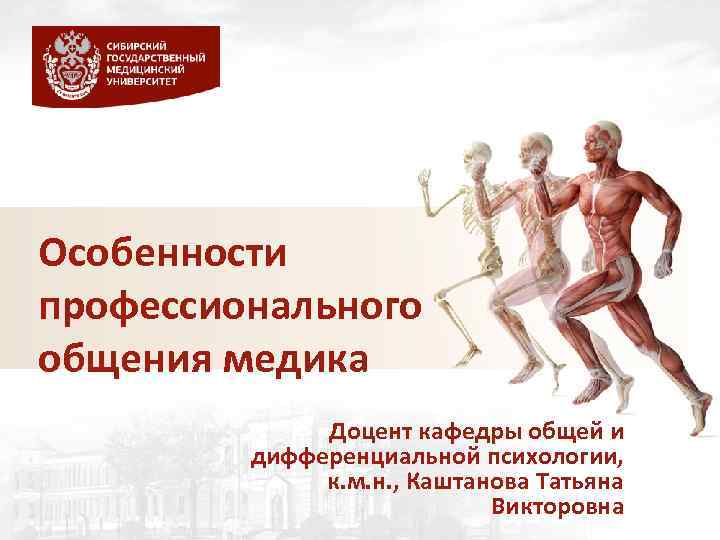 СИБИРСКИЙ ГОСУДАРСТВЕННЫЙ МЕДИЦИНСКИЙ УНИВЕРСИТЕТ

Особенности профессионального общения медика

Доцент кафедры общей и дифференциальной психологии, к.м.н., Каштанова Татьяна Викторовна